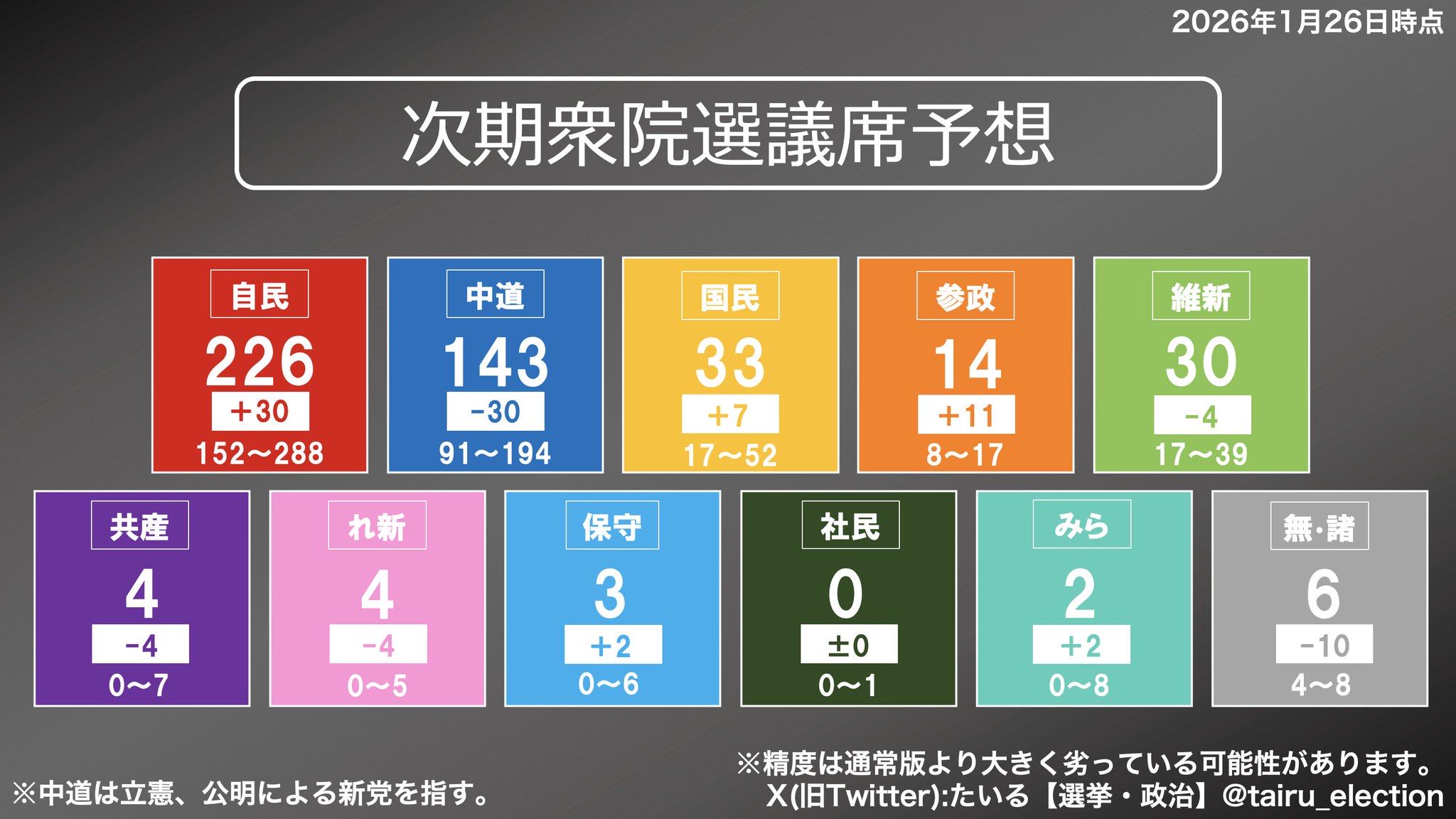 2026年1月26日時点

次期衆院選議席予想

自民
226
+30
152〜288

中道
143
−30
91〜194

国民
33
+7
17〜52

参政
14
+11
8〜17

維新
30
−4
17〜39

共産
4
−4
0〜7

れ新
4
−4
0〜5

保守
3
+2
0〜6

社民
0
±0
0〜1

みら
2
+2
0〜8

無・諸
6
−10
4〜8

※中道は立憲、公明による新党を指す。

※精度は通常版より大きく劣っている可能性があります。
X(旧Twitter):たいる【選挙・政治】@tairu_election